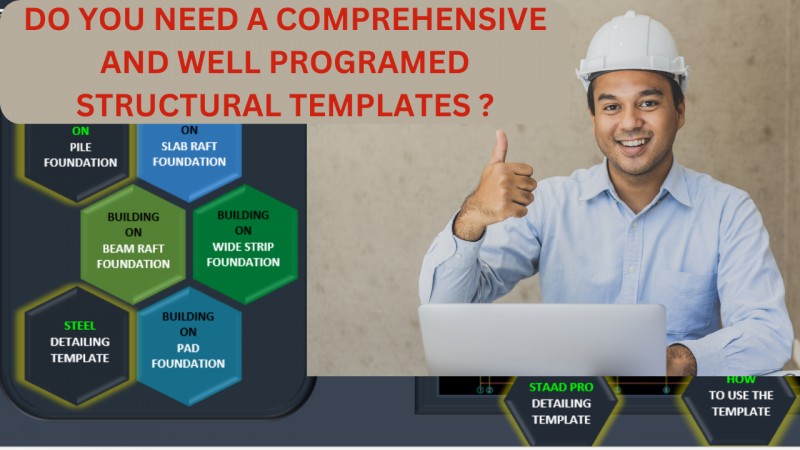 DO YOU NEED A COMPREHENSIVE AND WELL PROGRAMED STRUCTURAL TEMPLATES ?

ON
PILE
FOUNDATION

ON
SLAB RAFT
FOUNDATION

BUILDING
ON
BEAM RAFT
FOUNDATION

BUILDING
ON
WIDE STRIP
FOUNDATION

STEEL
DETAILING
TEMPLATE

BUILDING
ON
PAD
FOUNDATION

STAAD PRO
DETAILING
TEMPLATE

HOW
TO USE THE
TEMPLATE